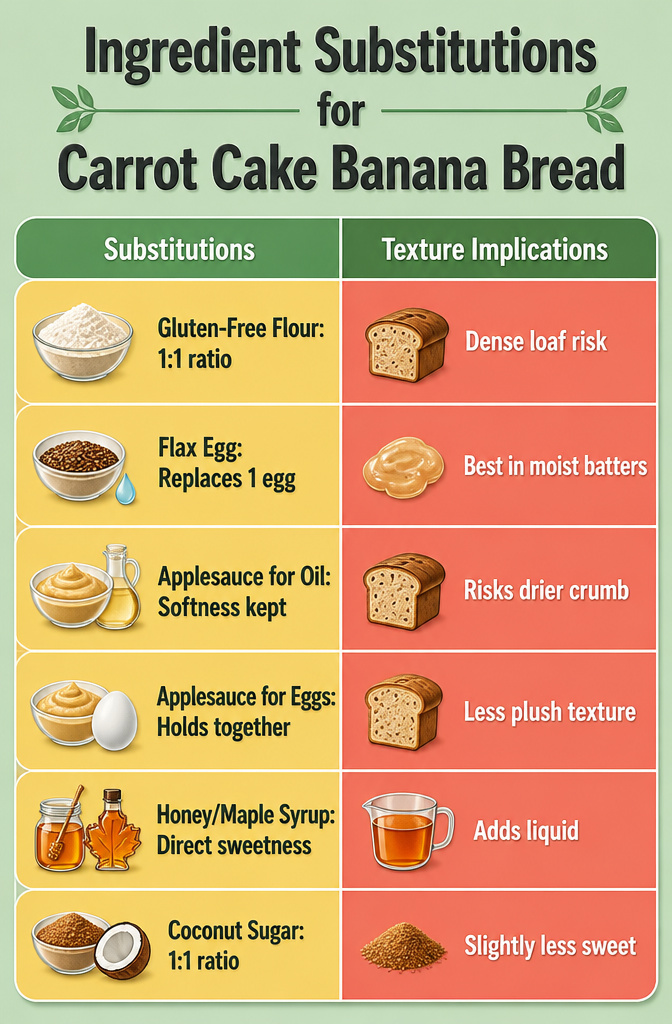 Ingredient Substitutions for Carrot Cake Banana Bread

| Substitutions | Texture Implications |
|---|---|
| Gluten-Free Flour: 1:1 ratio | Dense loaf risk |
| Flax Egg: Replaces 1 egg | Best in moist batters |
| Applesauce for Oil: Softness kept | Risks drier crumb |
| Applesauce for Eggs: Holds together | Less plush texture |
| Honey/Maple Syrup: Direct sweetness | Adds liquid |
| Coconut Sugar: 1:1 ratio | Slightly less sweet |